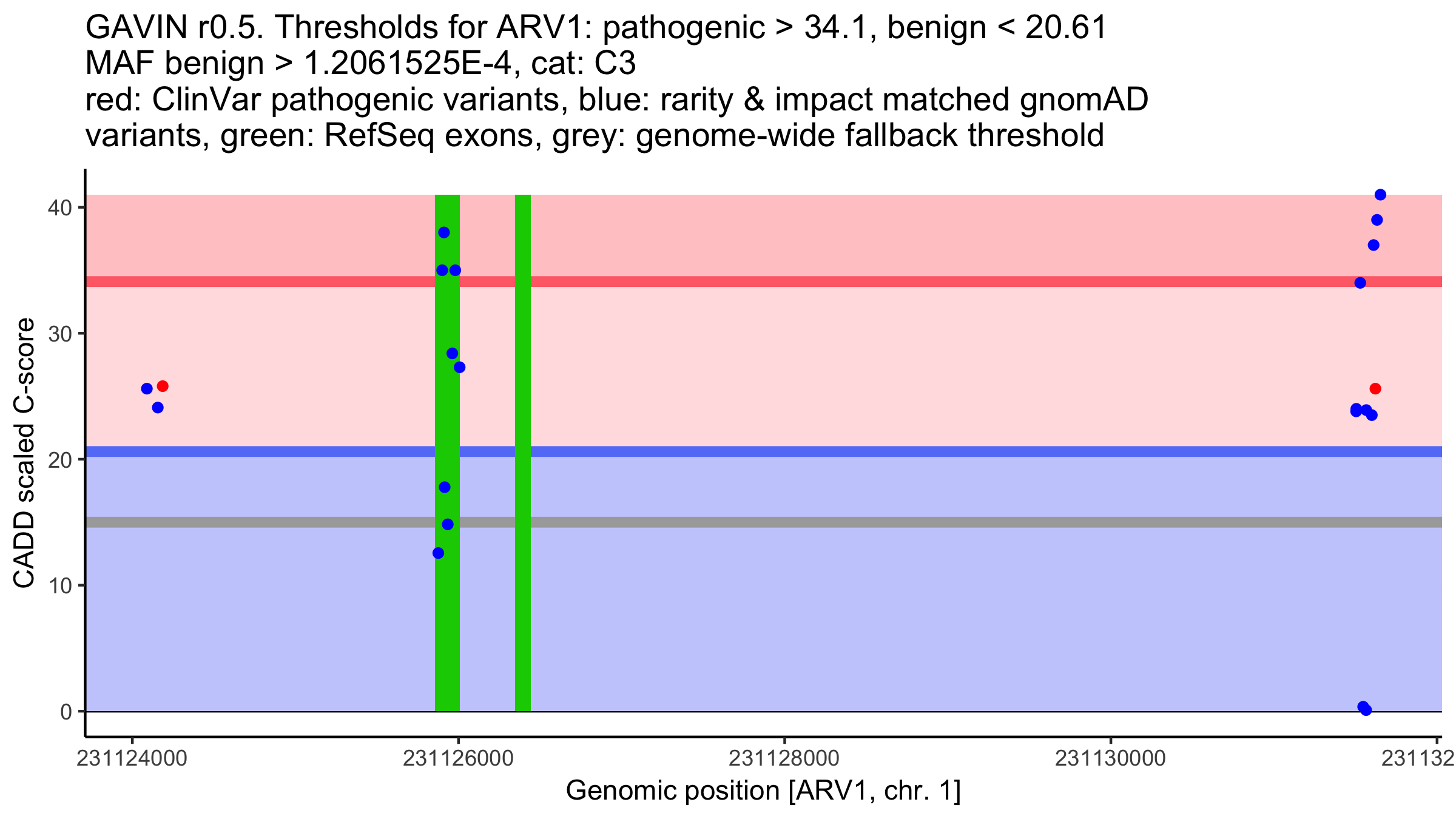 GAVIN r0.5. Thresholds for ARV1: pathogenic > 34.1, benign < 20.61
MAF benign > 1.2061525E-4, cat: C3
red: ClinVar pathogenic variants, blue: rarity & impact matched gnomAD variants, green: RefSeq exons, grey: genome-wide fallback threshold

CADD scaled C-score

40
30
20
10
0

231124000
231126000
231128000
231130000
231132

Genomic position [ARV1, chr. 1]